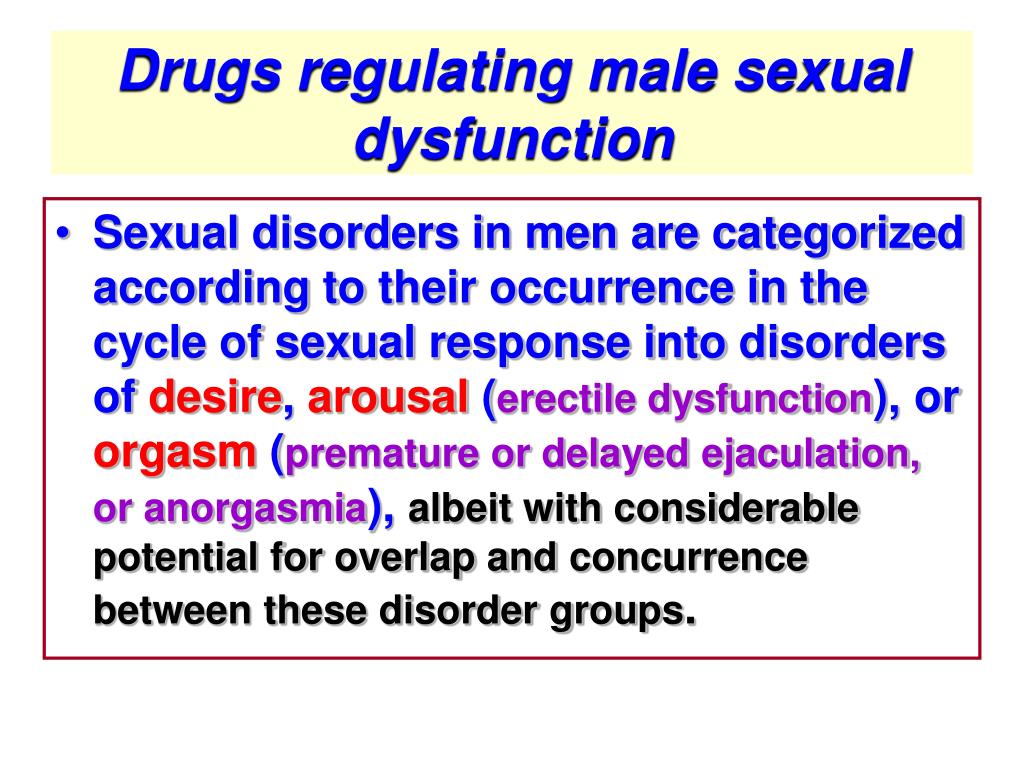 Drugs regulating male sexual dysfunction

• Sexual disorders in men are categorized according to their occurrence in the cycle of sexual response into disorders of desire, arousal (erectile dysfunction), or orgasm (premature or delayed ejaculation, or anorgasmia), albeit with considerable potential for overlap and concurrence between these disorder groups.